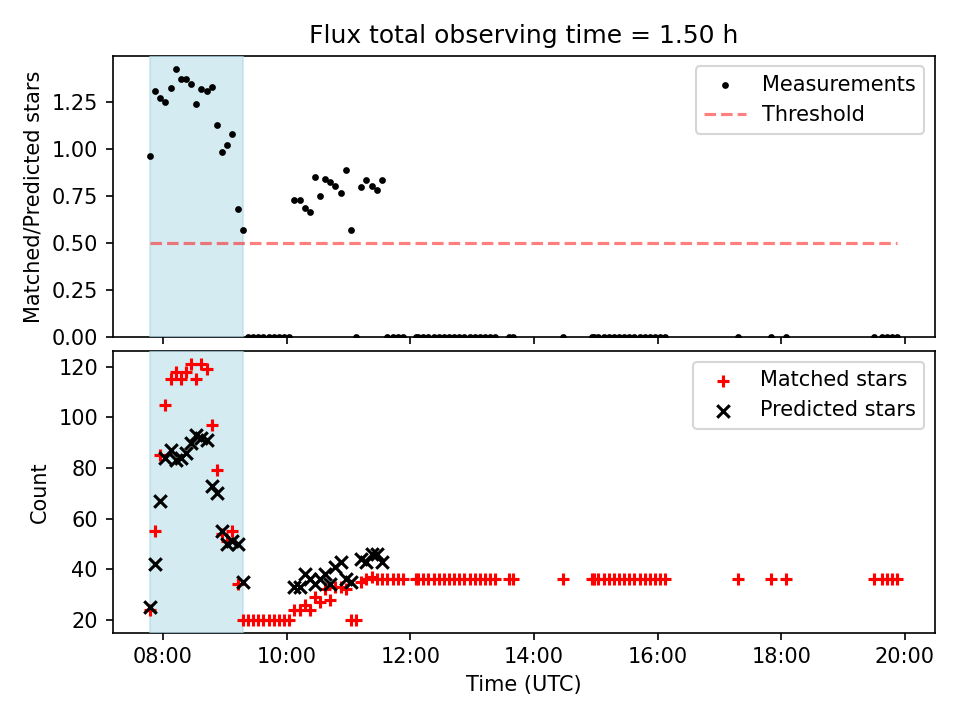 Flux total observing time = 1.50 h

Matched/Predicted stars

1.25
1.00
0.75
0.50
0.25
0.00

Measurements
Threshold

Count

120
100
80
60
40
20

Matched stars
Predicted stars

08:00
10:00
12:00
14:00
16:00
18:00
20:00

Time (UTC)